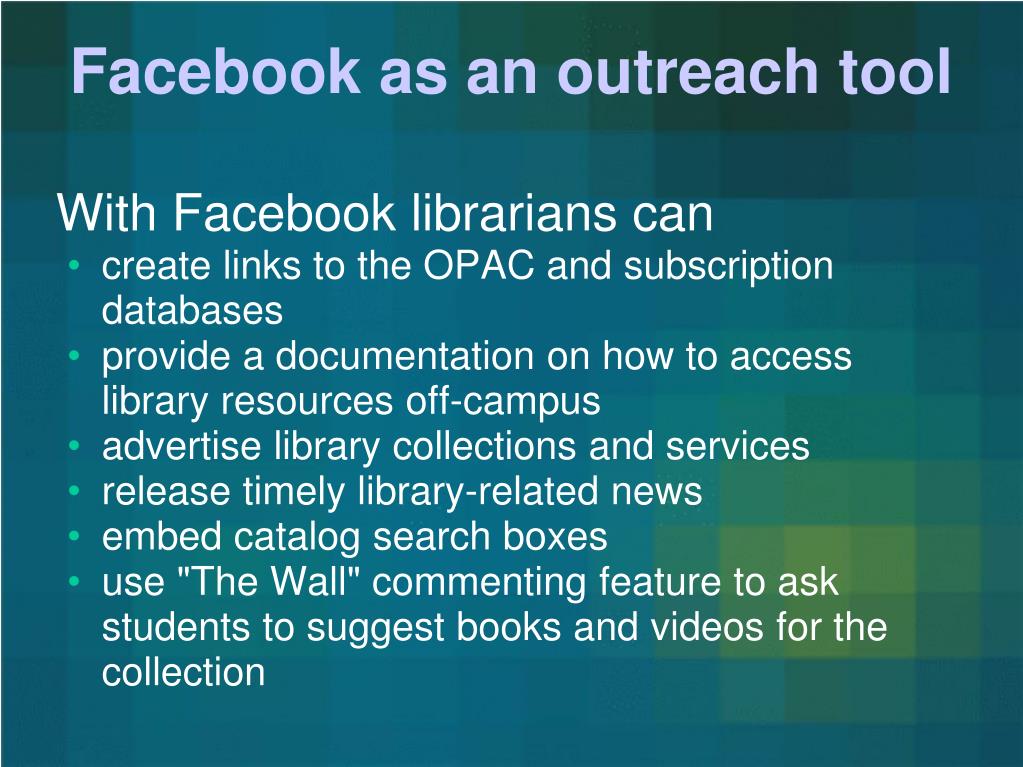 Facebook as an outreach tool

With Facebook librarians can
• create links to the OPAC and subscription databases
• provide a documentation on how to access library resources off-campus
• advertise library collections and services
• release timely library-related news
• embed catalog search boxes
• use "The Wall" commenting feature to ask students to suggest books and videos for the collection